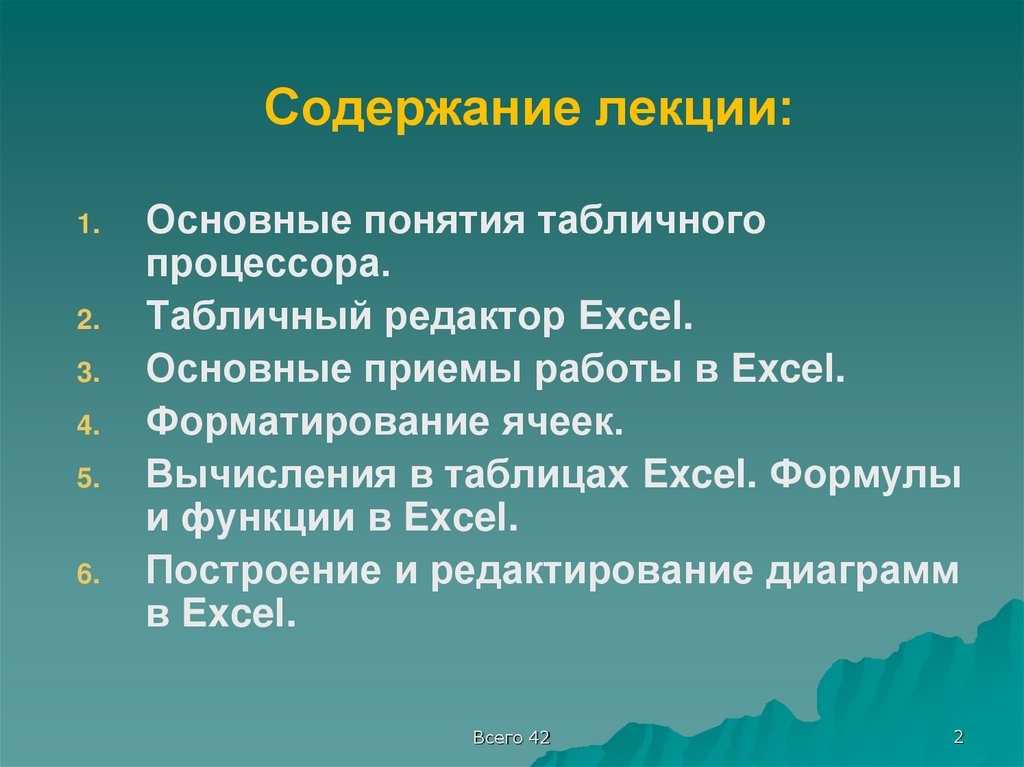 Содержание лекции:

1. Основные понятия табличного процессора.
2. Табличный редактор Excel.
3. Основные приемы работы в Excel.
4. Форматирование ячеек.
5. Вычисления в таблицах Excel. Формулы и функции в Excel.
6. Построение и редактирование диаграмм в Excel.

Всего 42

2